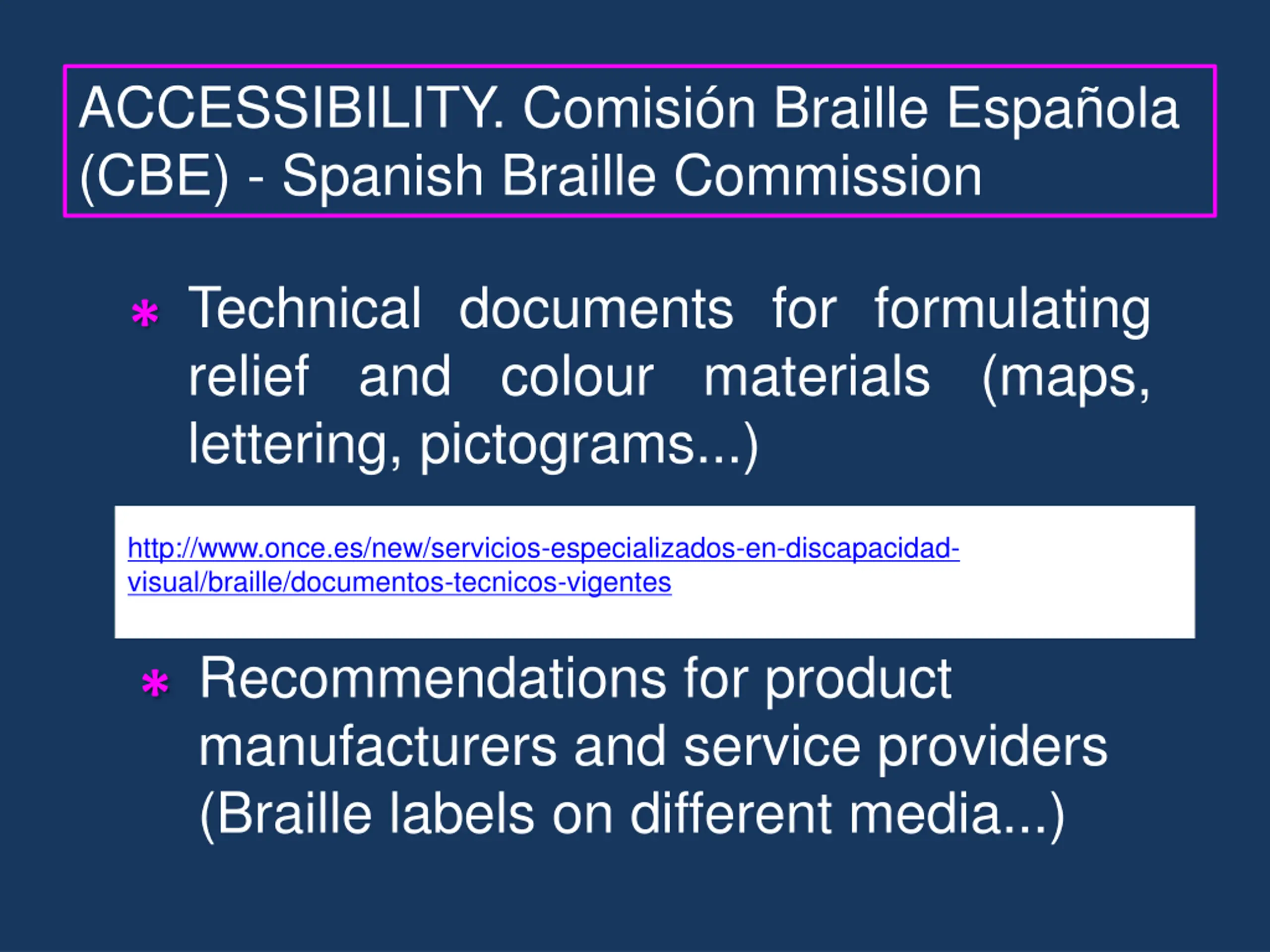 ACCESSIBILITY. Comisión Braille Española (CBE) - Spanish Braille Commission

* Technical documents for formulating relief and colour materials (maps, lettering, pictograms...)

http://www.once.es/new/servicios-especializados-en-discapacidad-visual/braille/documentos-tecnicos-vigentes

* Recommendations for product manufacturers and service providers (Braille labels on different media...)